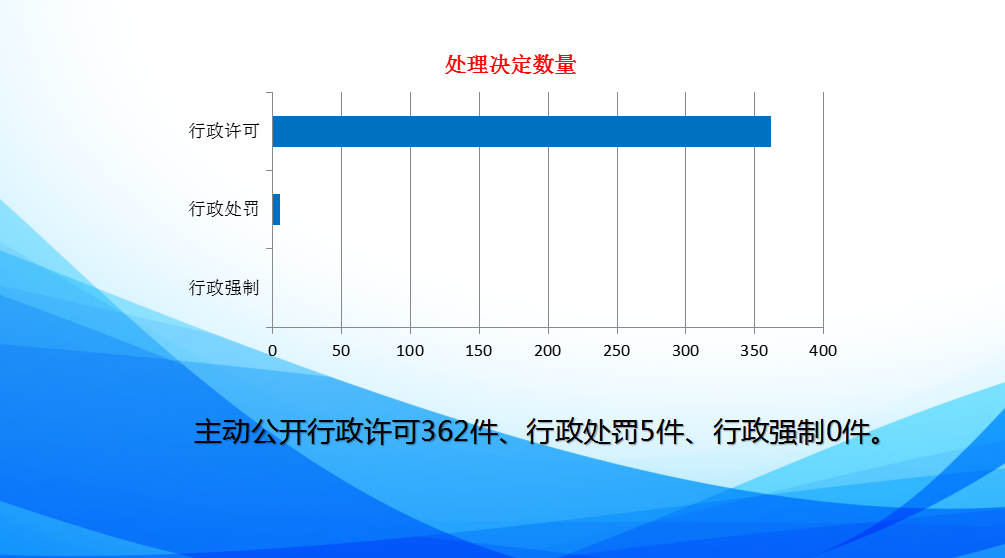 处理决定数量

行政许可
行政处罚
行政强制

0 50 100 150 200 250 300 350 400

主动公开行政许可362件、行政处罚5件、行政强制0件。